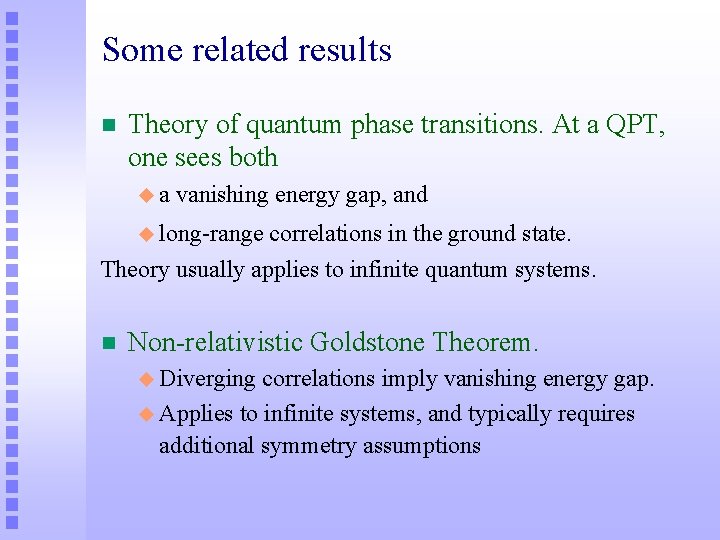 Some related results

Theory of quantum phase transitions. At a QPT, one sees both

a vanishing energy gap, and

long-range correlations in the ground state.

Theory usually applies to infinite quantum systems.

Non-relativistic Goldstone Theorem.

Diverging correlations imply vanishing energy gap.

Applies to infinite systems, and typically requires additional symmetry assumptions